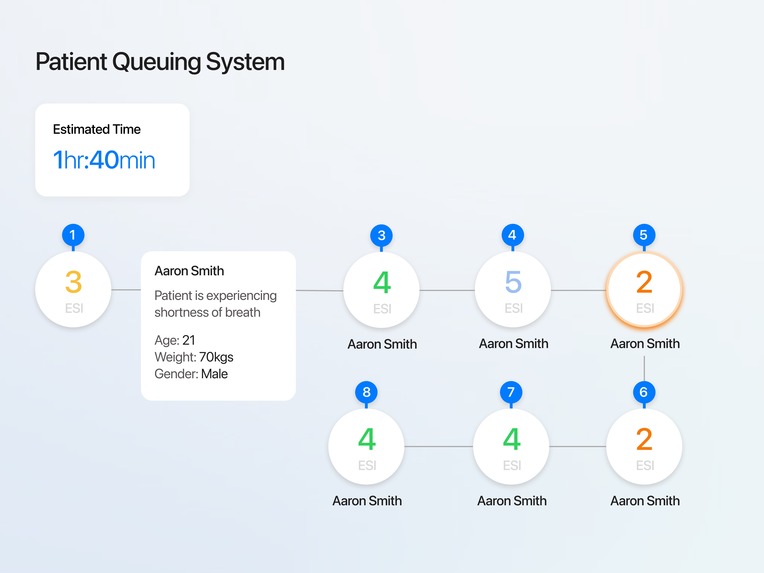 Patient Queuing System

Estimated Time
1hr:40min

1
3
ESI

Aaron Smith
Patient is experiencing shortness of breath
Age: 21
Weight: 70kgs
Gender: Male

3
4
ESI
Aaron Smith

4
5
ESI
Aaron Smith

5
2
ESI
Aaron Smith

8
4
ESI
Aaron Smith

7
4
ESI
Aaron Smith

6
2
ESI
Aaron Smith